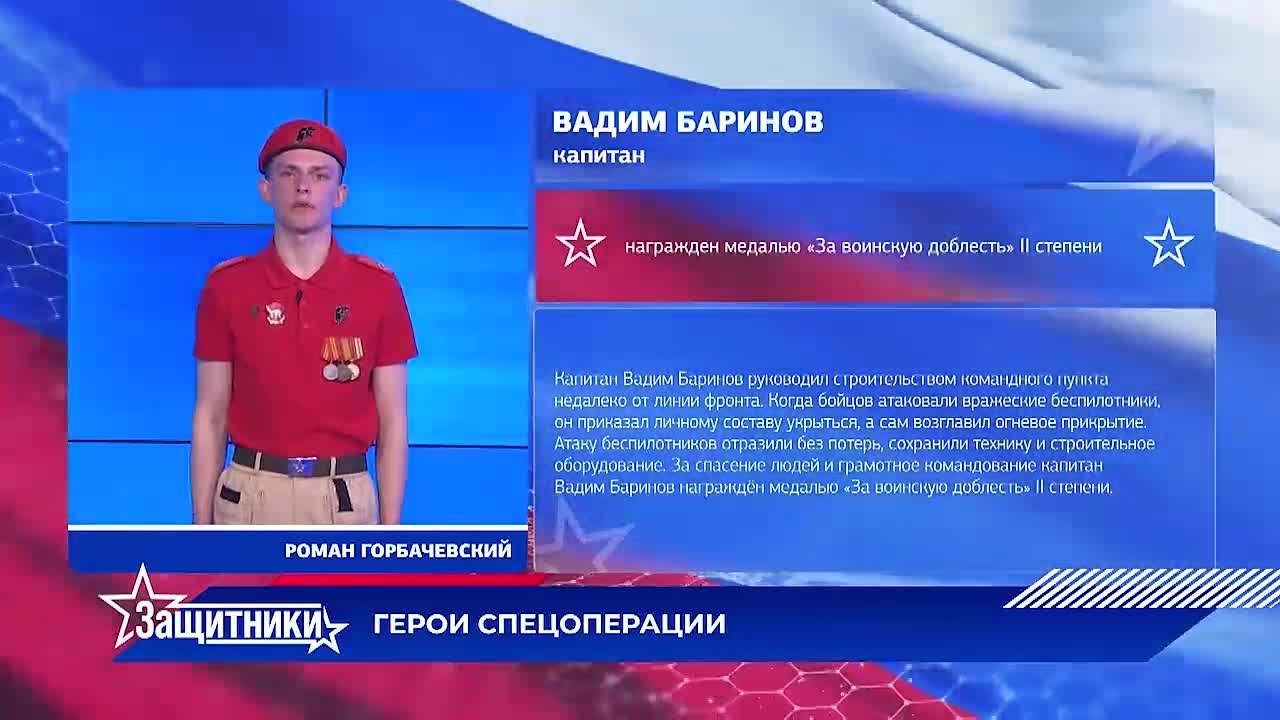 ВАДИМ БАРИНОВ
капитан

награжден медалью «За воинскую доблесть» II степени

Капитан Вадим Баринов руководил строительством командного пункта недалеко от линии фронта. Когда бойцов атаковали вражеские беспилотники, он приказал личному составу укрыться, а сам возглавил огневое прикрытие. Атаку беспилотников отразили без потерь, сохранили технику и строительное оборудование. За спасение людей и грамотное командование капитан Вадим Баринов награждён медалью «За воинскую доблесть» II степени.

РОМАН ГОРБАЧЕВСКИЙ

Защитники

ГЕРОИ СПЕЦОПЕРАЦИИ